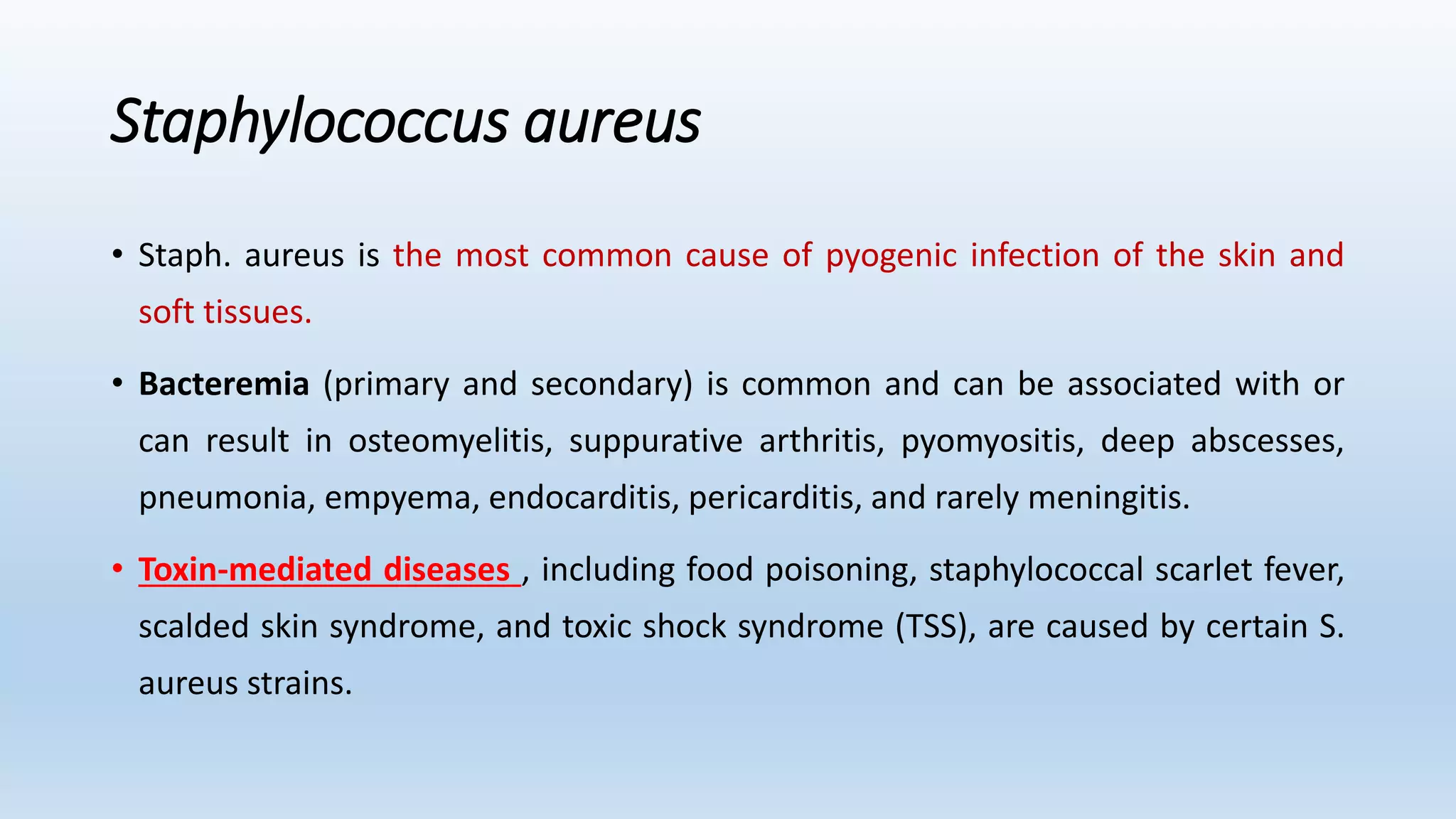 Staphylococcus aureus

• Staph. aureus is the most common cause of pyogenic infection of the skin and soft tissues.

• Bacteremia (primary and secondary) is common and can be associated with or can result in osteomyelitis, suppurative arthritis, pyomyositis, deep abscesses, pneumonia, empyema, endocarditis, pericarditis, and rarely meningitis.

• Toxin-mediated diseases , including food poisoning, staphylococcal scarlet fever, scalded skin syndrome, and toxic shock syndrome (TSS), are caused by certain S. aureus strains.